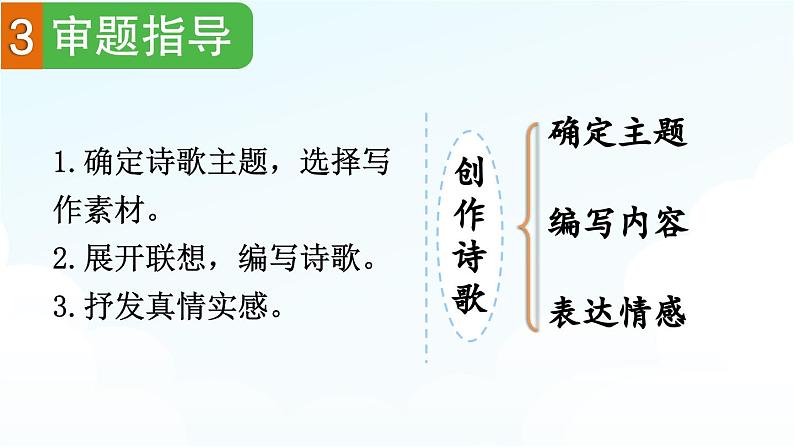 3 审题指导

1. 确定诗歌主题，选择写作素材。
2. 展开联想，编写诗歌。
3. 抒发真情实感。

创作诗歌

确定主题
编写内容
表达情感